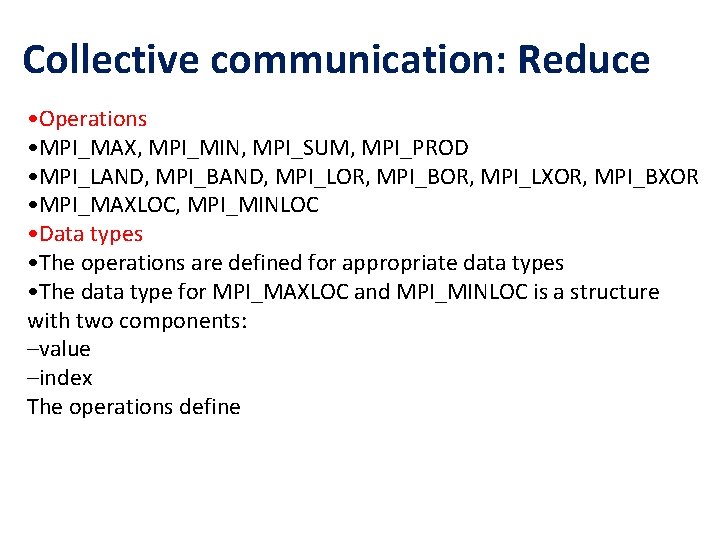 Collective communication: Reduce

•Operations
•MPI_MAX, MPI_MIN, MPI_SUM, MPI_PROD
•MPI_LAND, MPI_BAND, MPI_LOR, MPI_BOR, MPI_LXOR, MPI_BXOR
•MPI_MAXLOC, MPI_MINLOC
•Data types
•The operations are defined for appropriate data types
•The data type for MPI_MAXLOC and MPI_MINLOC is a structure with two components:
–value
–index
The operations define